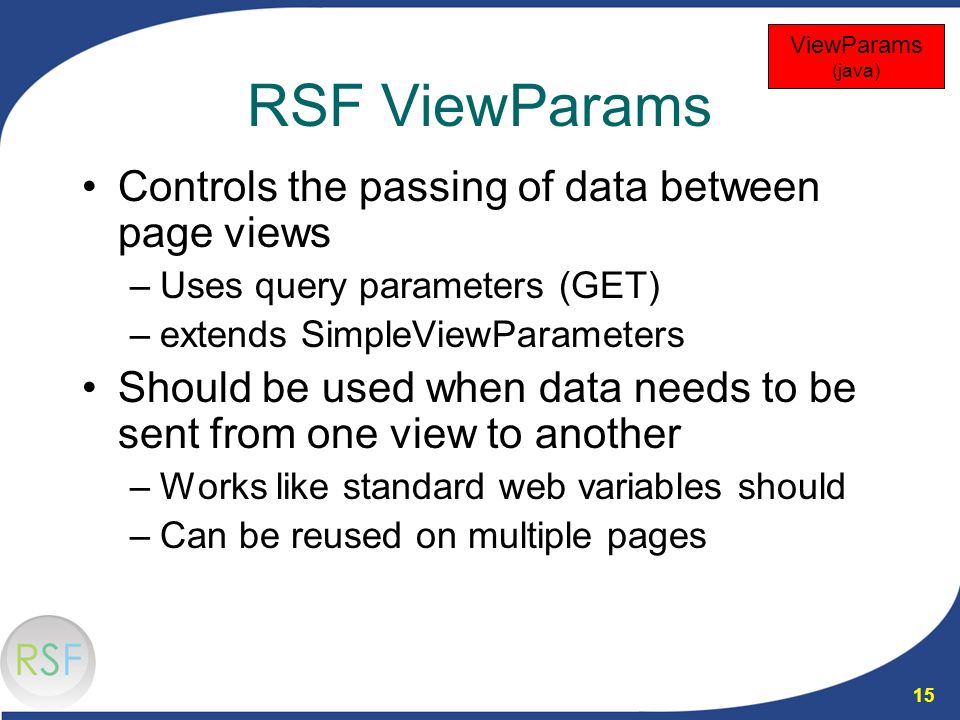 ViewParams
(java)

RSF ViewParams

• Controls the passing of data between page views
– Uses query parameters (GET)
– extends SimpleViewParameters
• Should be used when data needs to be sent from one view to another
– Works like standard web variables should
– Can be reused on multiple pages

RSF

15